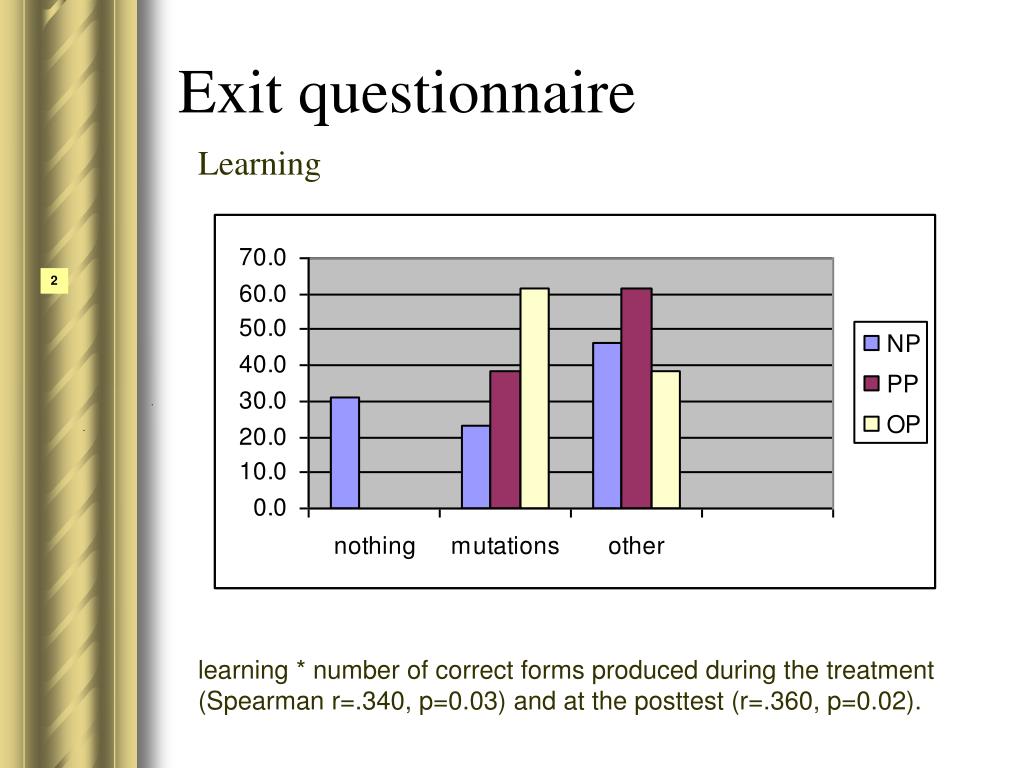 Exit questionnaire

Learning

2

70.0
60.0
50.0
40.0
30.0
20.0
10.0
0.0

nothing mutations other

NP
PP
OP

learning * number of correct forms produced during the treatment (Spearman r=.340, p=0.03) and at the posttest (r=.360, p=0.02).